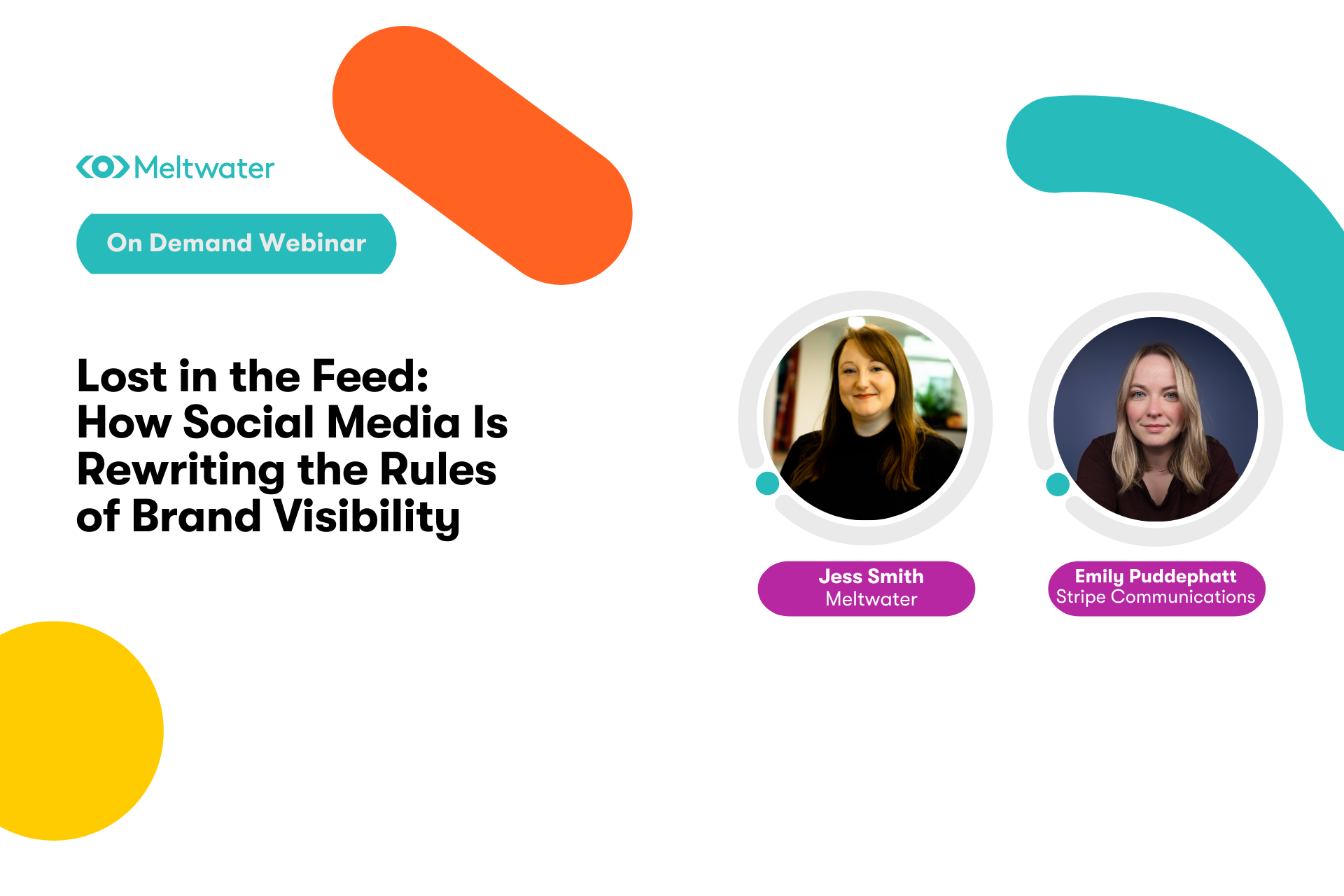 Meltwater

On Demand Webinar

Lost in the Feed: How Social Media Is Rewriting the Rules of Brand Visibility

Jess Smith
Meltwater

Emily Puddephatt
Stripe Communications